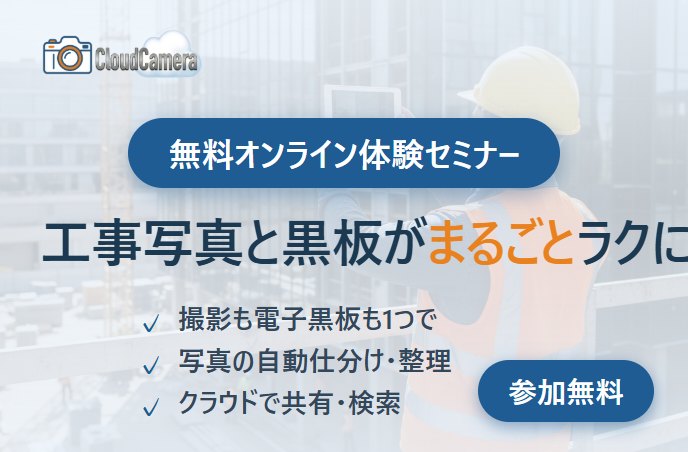 CloudCamera

無料オンライン体験セミナー

工事写真と黒板がまるごとラクに

✓ 撮影も電子黒板も1つで
✓ 写真の自動仕分け・整理
✓ クラウドで共有・検索

参加無料